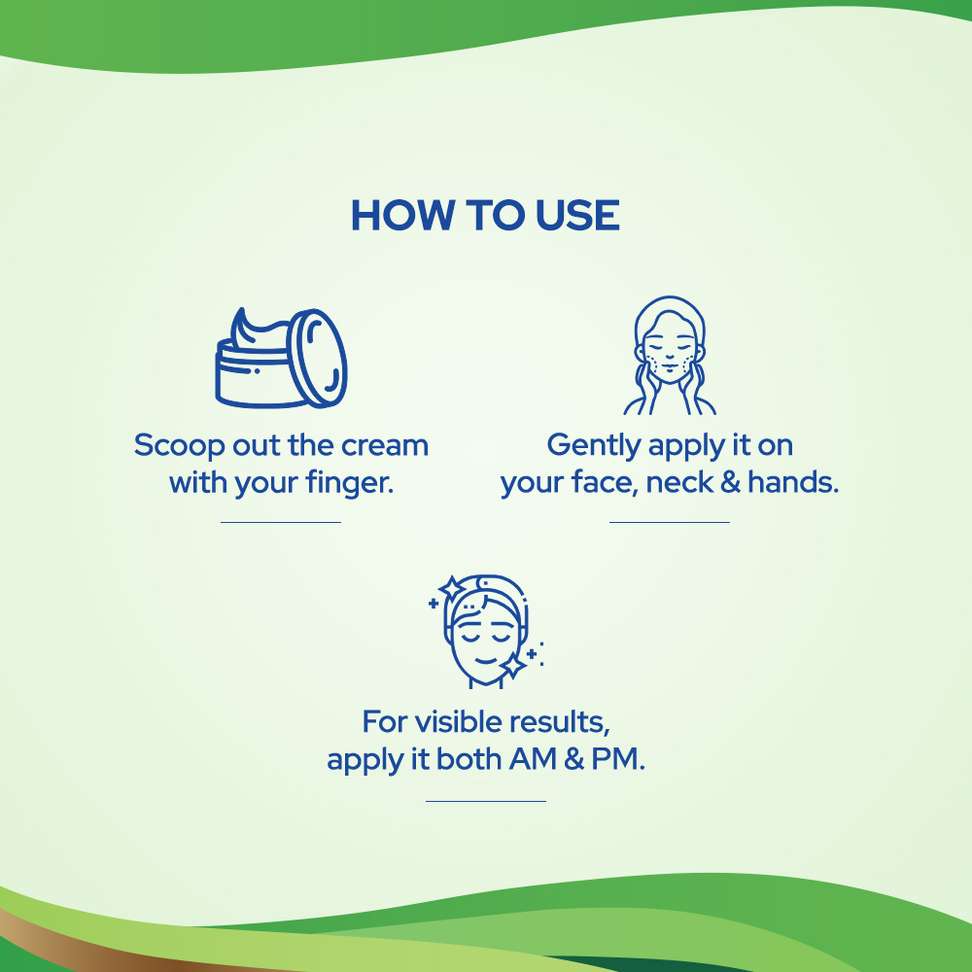 HOW TO USE

Scoop out the cream with your finger.

Gently apply it on your face, neck & hands.

For visible results, apply it both AM & PM.